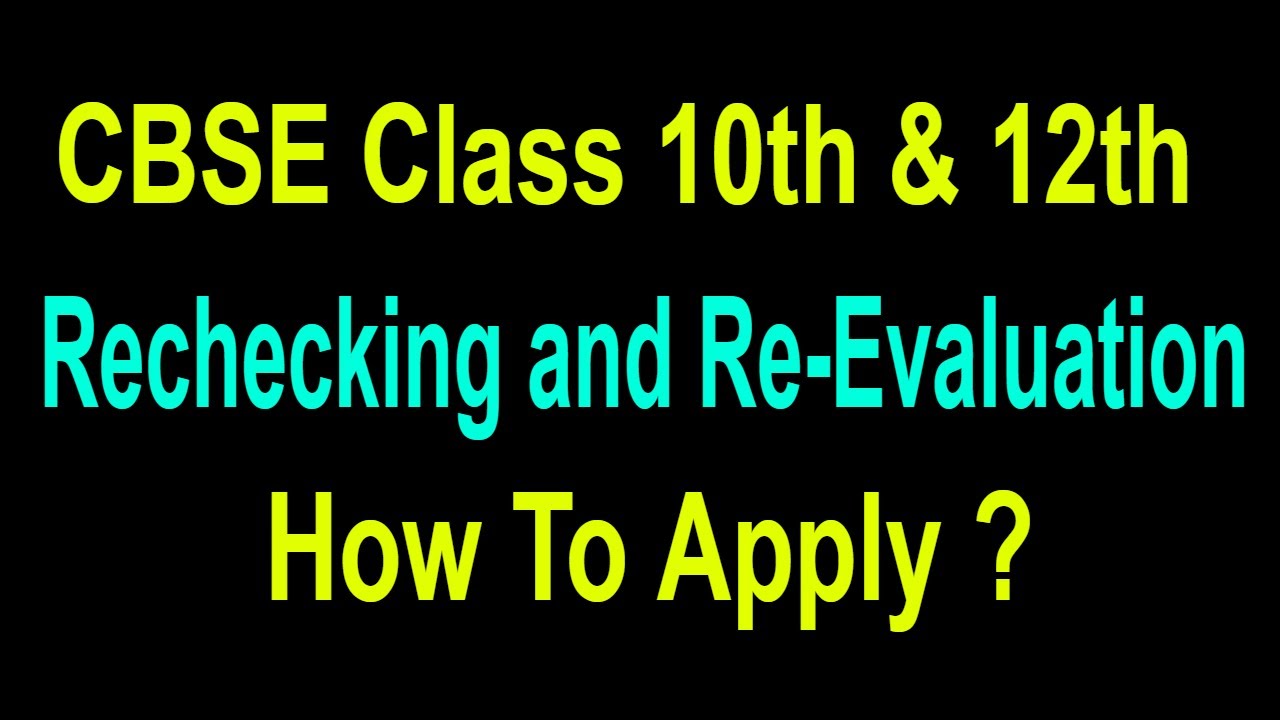 CBSE Class 10th & 12th

Rechecking and Re-Evaluation

How To Apply ?